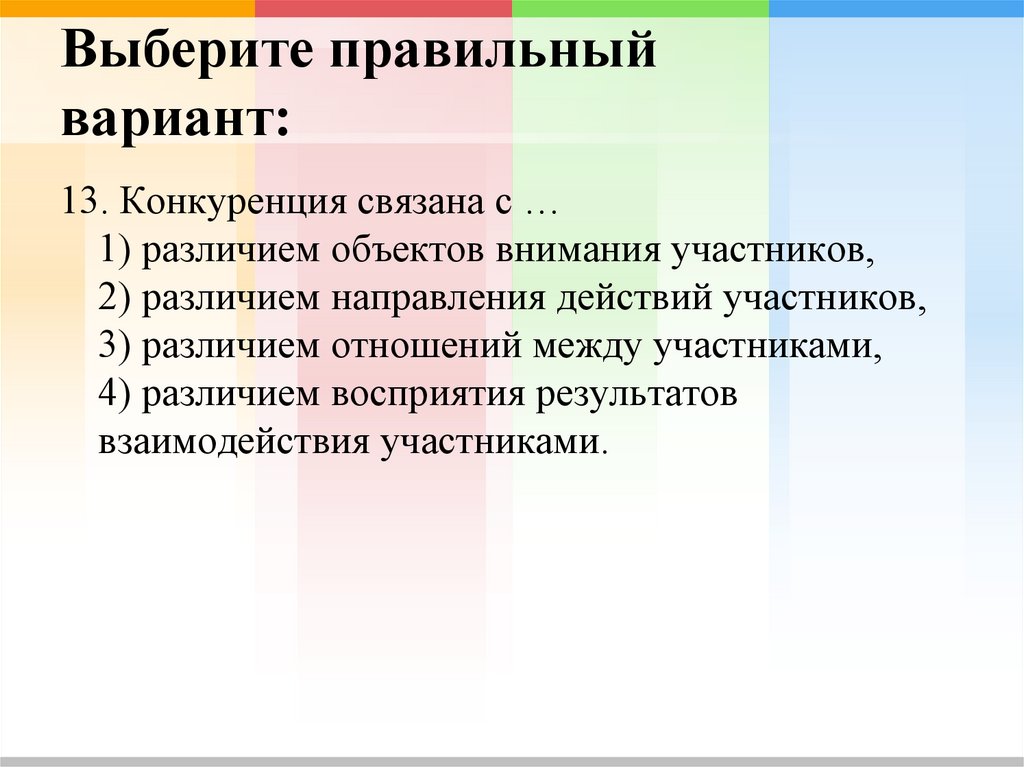 Выберите правильный вариант:

13. Конкуренция связана с …
1) различием объектов внимания участников,
2) различием направления действий участников,
3) различием отношений между участниками,
4) различием восприятия результатов взаимодействия участниками.